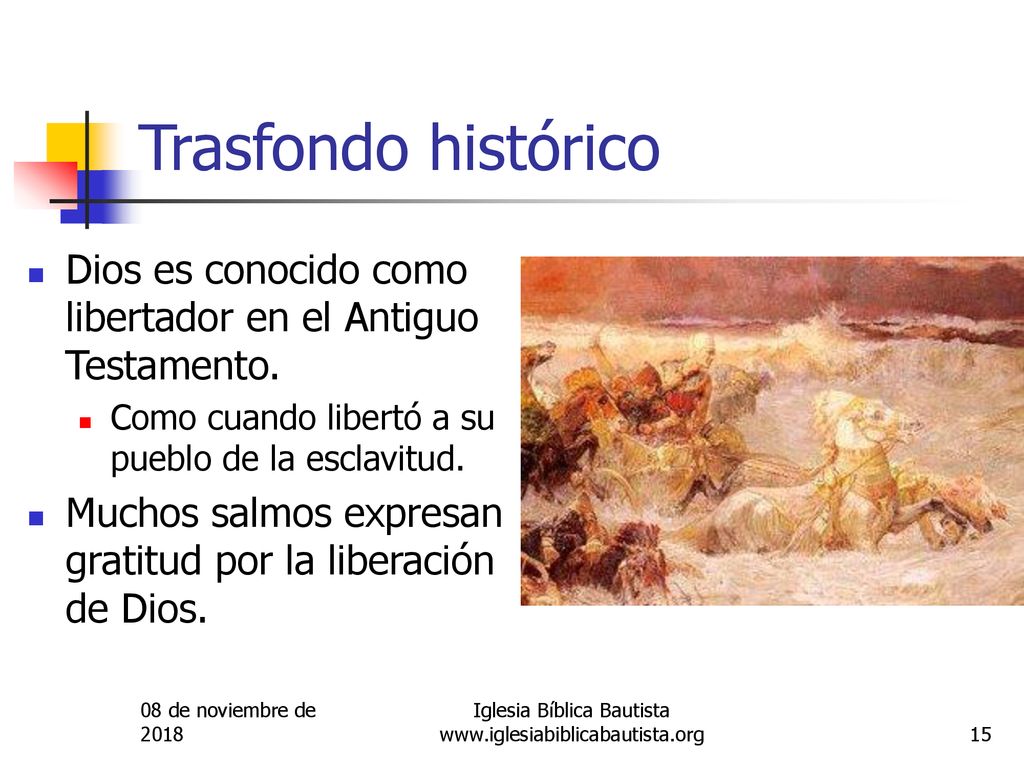 Trasfondo histórico

Dios es conocido como libertador en el Antiguo Testamento.

Como cuando libertó a su pueblo de la esclavitud.

Muchos salmos expresan gratitud por la liberación de Dios.

08 de noviembre de 2018

Iglesia Bíblica Bautista
www.iglesiabiblicabautista.org

15